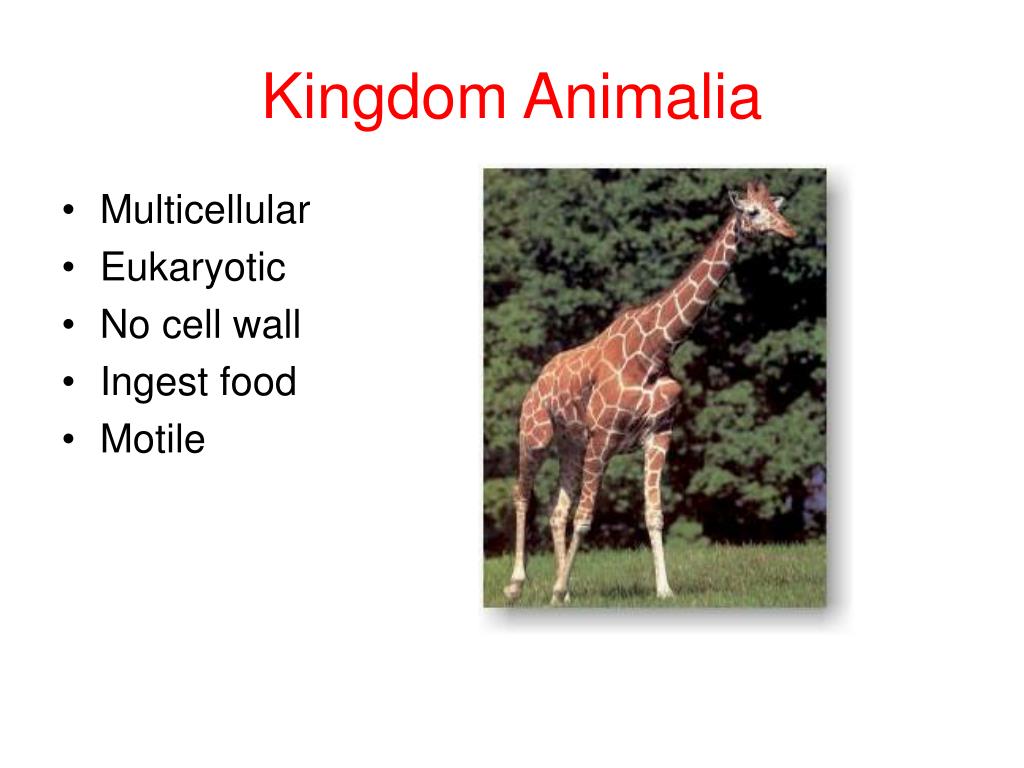 Kingdom Animalia

• Multicellular
• Eukaryotic
• No cell wall
• Ingest food
• Motile